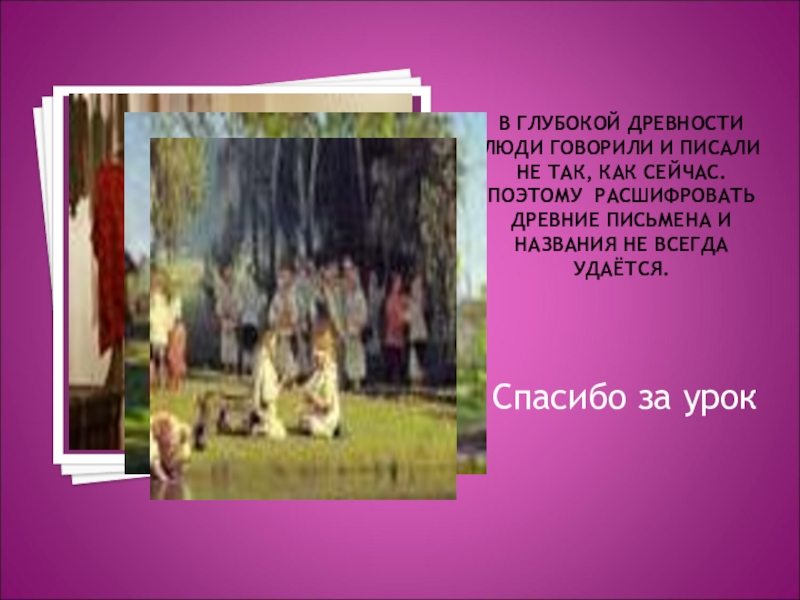 В ГЛУБОКОЙ ДРЕВНОСТИ ЛЮДИ ГОВОРИЛИ И ПИСАЛИ НЕ ТАК, КАК СЕЙЧАС. ПОЭТОМУ РАСШИФРОВАТЬ ДРЕВНИЕ ПИСЬМЕНА И НАЗВАНИЯ НЕ ВСЕГДА УДАЁТСЯ.

Спасибо за урок